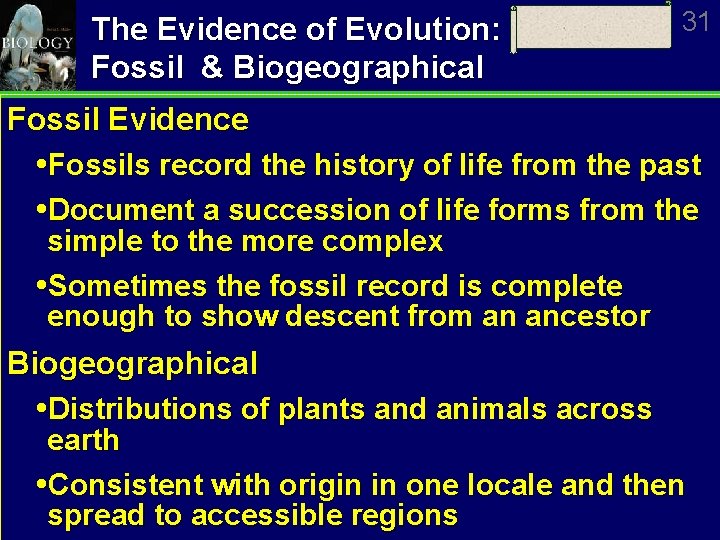 BIOLOGY

The Evidence of Evolution: Fossil & Biogeographical

31

Fossil Evidence

•Fossils record the history of life from the past

•Document a succession of life forms from the simple to the more complex

•Sometimes the fossil record is complete enough to show descent from an ancestor

Biogeographical

•Distributions of plants and animals across earth

•Consistent with origin in one locale and then spread to accessible regions